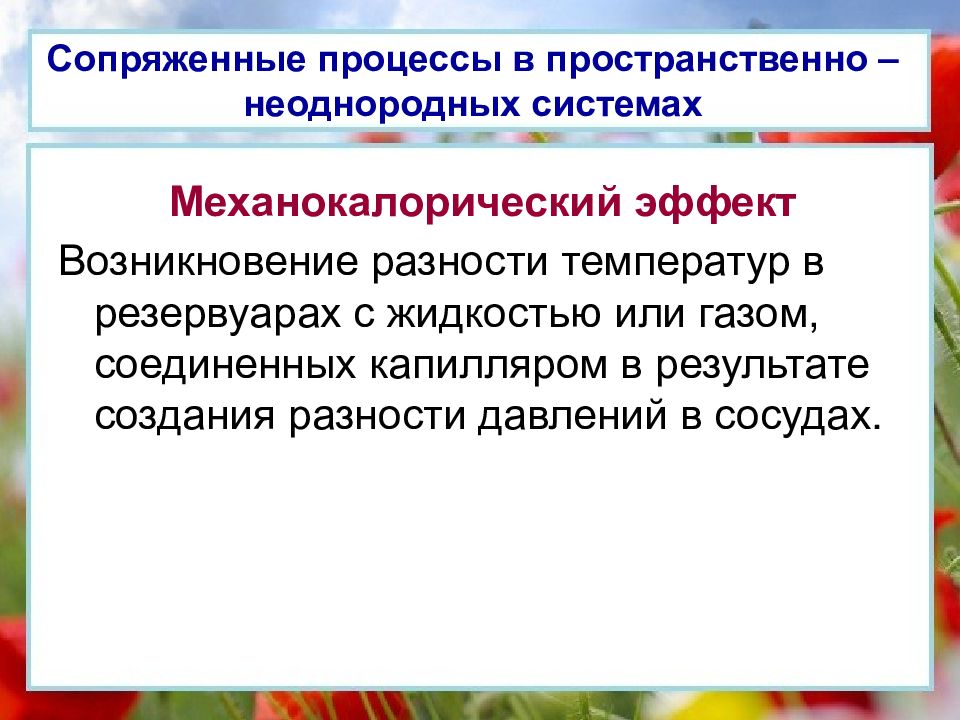 Сопряженные процессы в пространственно – неоднородных системах

Механокалорический эффект

Возникновение разности температур в резервуарах с жидкостью или газом, соединенных капилляром в результате создания разности давлений в сосудах.